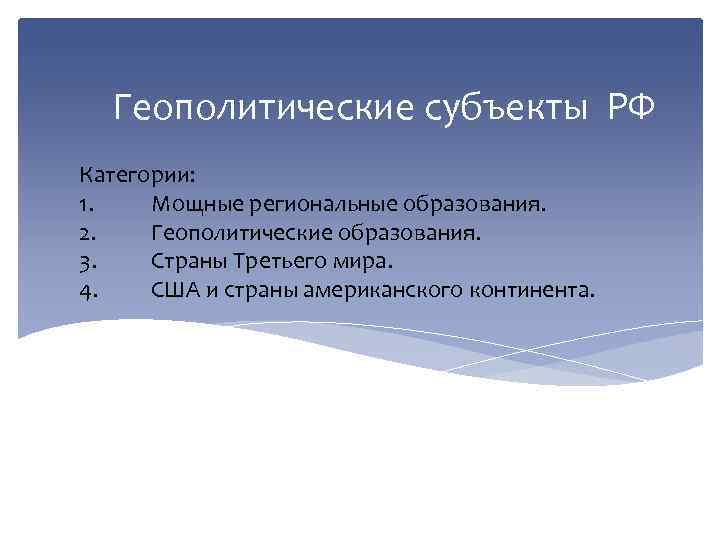 Геополитические субъекты РФ

Категории:
1. Мощные региональные образования.
2. Геополитические образования.
3. Страны Третьего мира.
4. США и страны американского континента.